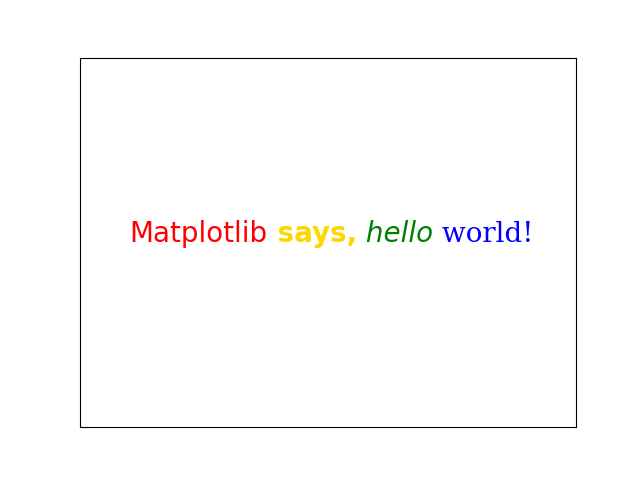 Matplotlib says, hello world!